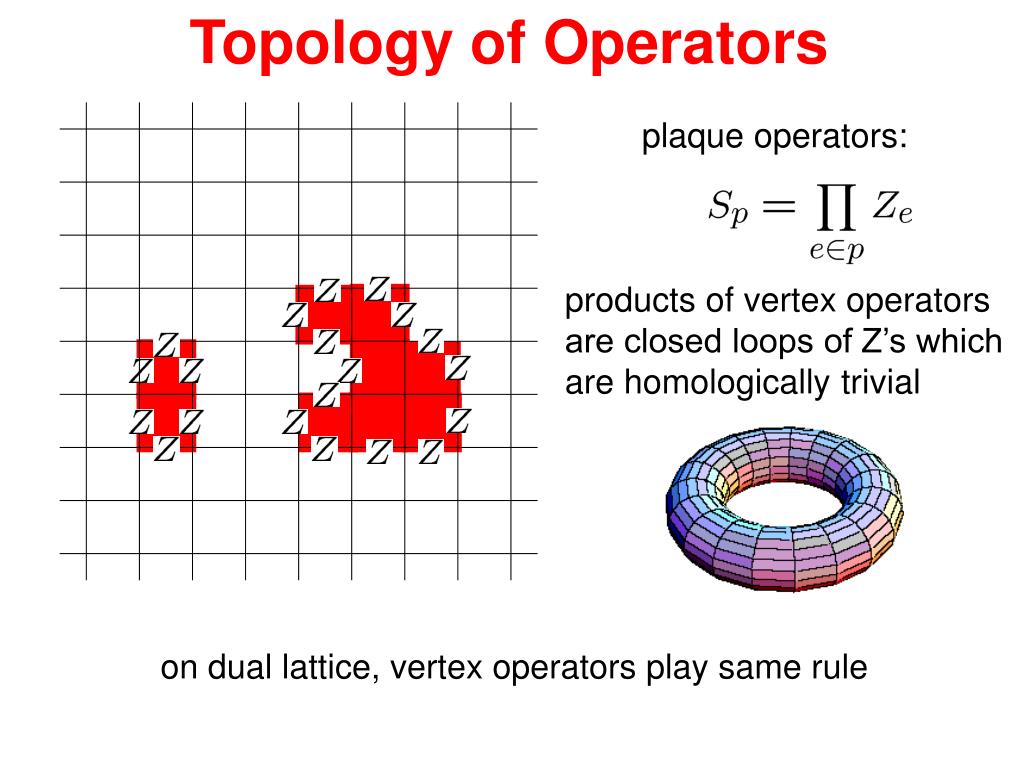 Topology of Operators

$Z$ $Z$
$Z$ $Z$
$Z$ $Z$
$Z$ $Z$
$Z$
$Z$ $Z$
$Z$ $Z$
$Z$ $Z$
$Z$ $Z$
$Z$ $Z$ $Z$

plaque operators:

$S_p = \prod_{e \in p} Z_e$

products of vertex operators are closed loops of Z's which are homologically trivial

on dual lattice, vertex operators play same rule